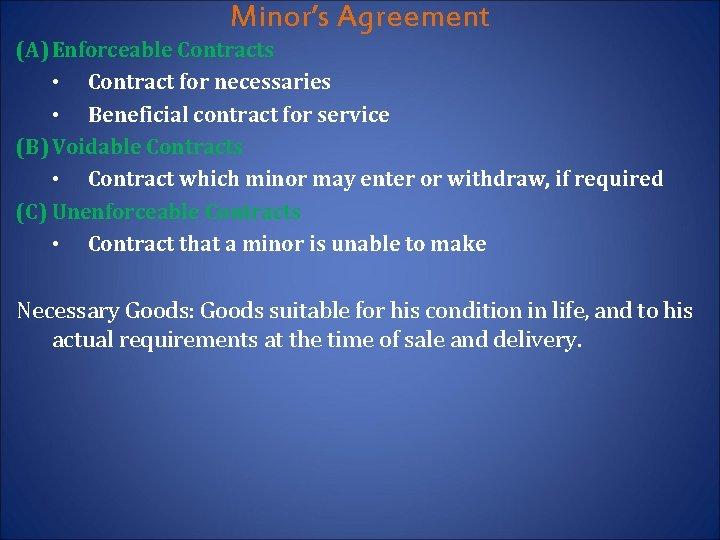 Minor's Agreement

(A) Enforceable Contracts
• Contract for necessaries
• Beneficial contract for service
(B) Voidable Contracts
• Contract which minor may enter or withdraw, if required
(C) Unenforceable Contracts
• Contract that a minor is unable to make

Necessary Goods: Goods suitable for his condition in life, and to his actual requirements at the time of sale and delivery.